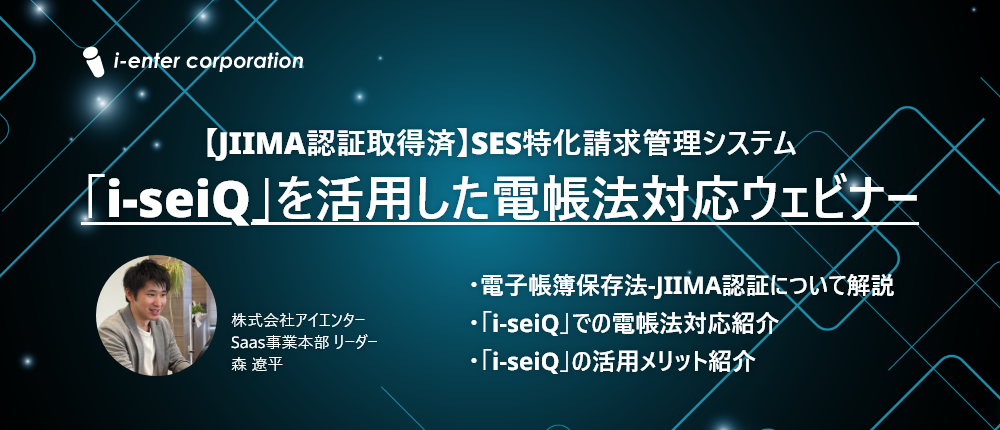 i-enter corporation

【JIIMA認証取得済】SES特化請求管理システム

「i-seiQ」を活用した電帳法対応ウェビナー

株式会社アイエンター
Saas事業本部 リーダー
森 遼平

・電子帳簿保存法-JIIMA認証について解説
・「i-seiQ」での電帳法対応紹介
・「i-seiQ」の活用メリット紹介